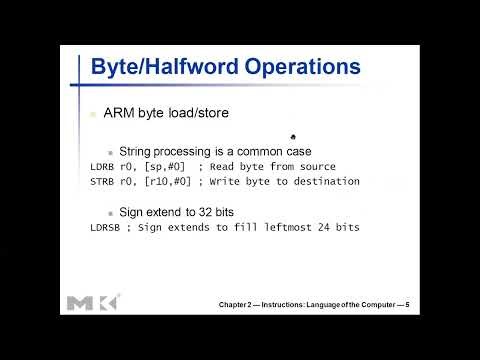 Byte/Halfword Operations

ARM byte load/store

String processing is a common case

LDRB r0, [sp,#0] ; Read byte from source
STRB r0, [r10,#0] ; Write byte to destination

Sign extend to 32 bits

LDRSB ; Sign extends to fill leftmost 24 bits

MK

Chapter 2 — Instructions: Language of the Computer — 5